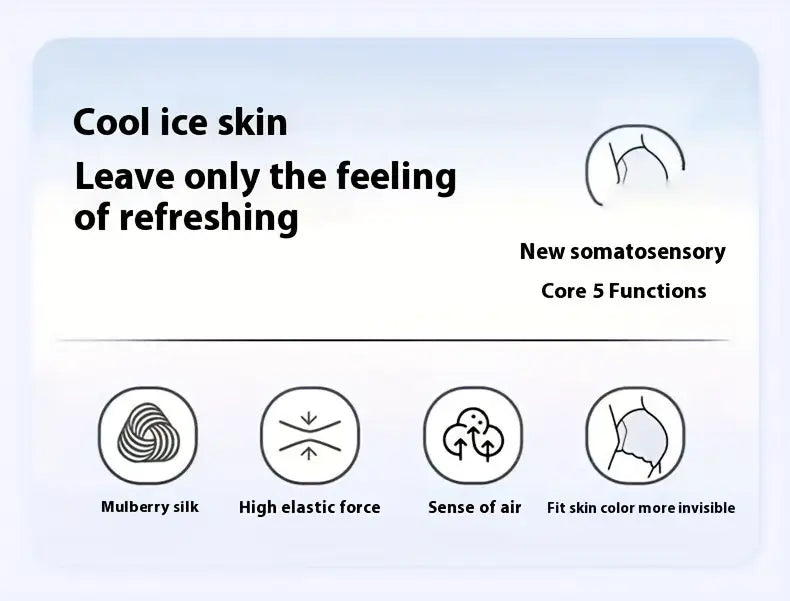 Cool ice skin
Leave only the feeling of refreshing

New somatosensory
Core 5 Functions

Mulberry silk
High elastic force
Sense of air
Fit skin color more invisible